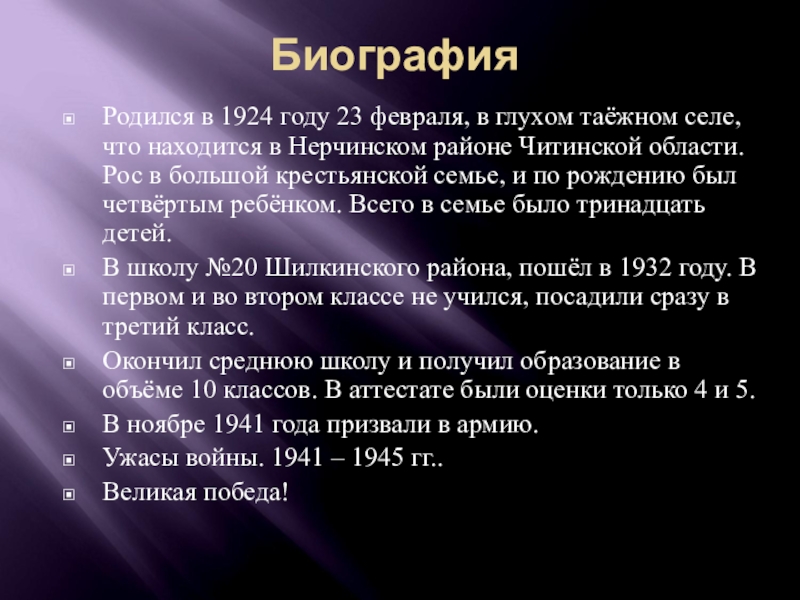 Биография

Родился в 1924 году 23 февраля, в глухом таёжном селе, что находится в Нерчинском районе Читинской области. Рос в большой крестьянской семье, и по рождению был четвёртым ребёнком. Всего в семье было тринадцать детей.

В школу №20 Шилкинского района, пошёл в 1932 году. В первом и во втором классе не учился, посадили сразу в третий класс.

Окончил среднюю школу и получил образование в объёме 10 классов. В аттестате были оценки только 4 и 5.

В ноябре 1941 года призвали в армию.

Ужасы войны. 1941 – 1945 гг..

Великая победа!